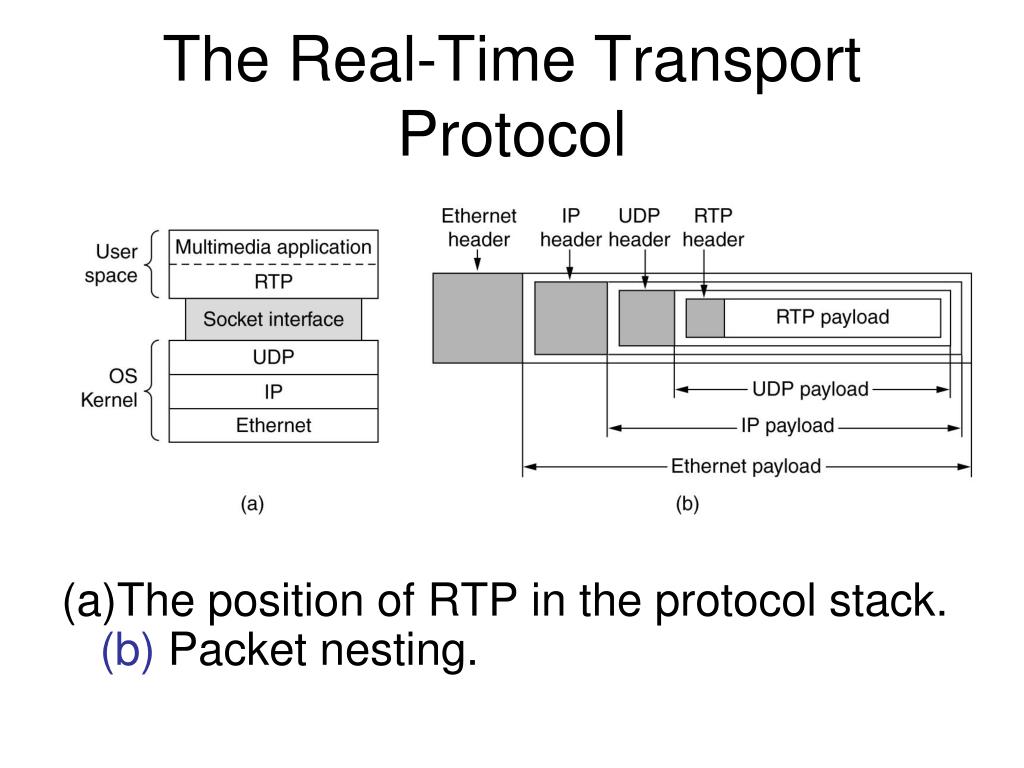 The Real-Time Transport Protocol

User space

Multimedia application

RTP

Socket interface

OS Kernel

UDP

IP

Ethernet

(a)

Ethernet header

IP header

UDP header

RTP header

RTP payload

UDP payload

IP payload

Ethernet payload

(b)

(a)The position of RTP in the protocol stack. (b) Packet nesting.